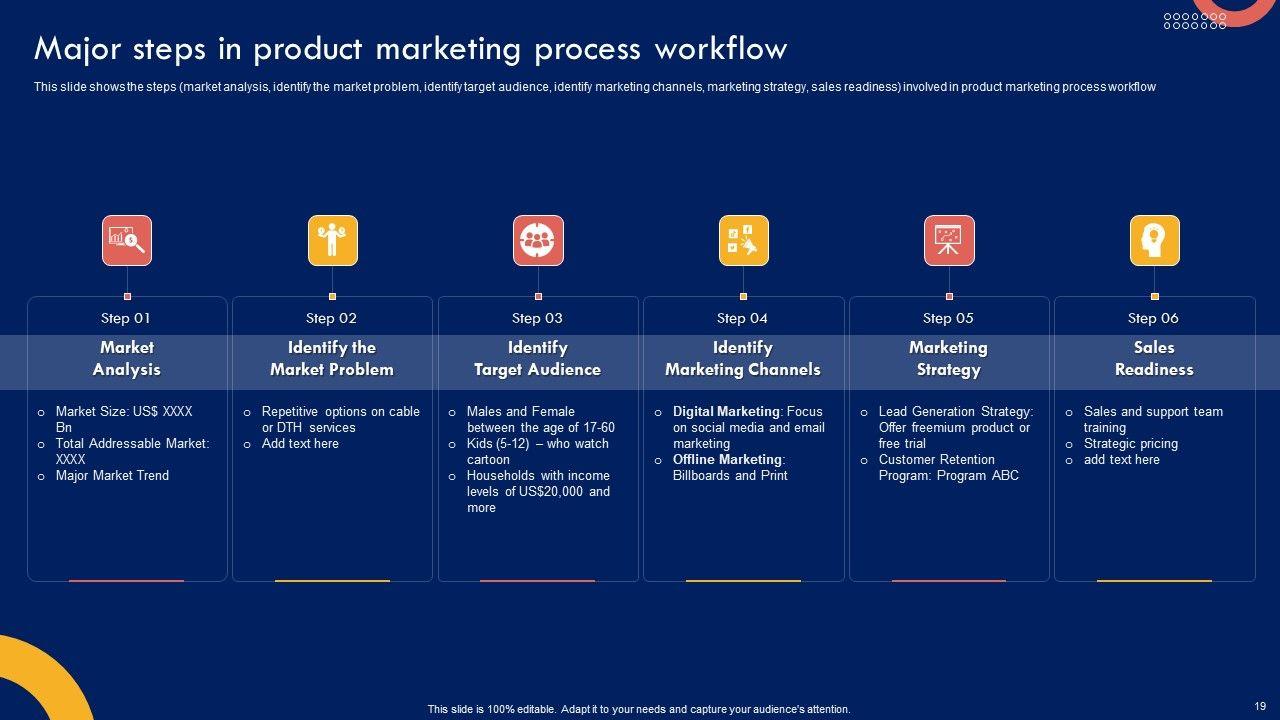 Major steps in product marketing process workflow

This slide shows the steps (market analysis, identify the market problem, identify target audience, identify marketing channels, marketing strategy, sales readiness) involved in product marketing process workflow

Step 01
Market Analysis
o Market Size: US$ XXXX Bn
o Total Addressable Market: XXXX
o Major Market Trend

Step 02
Identify the Market Problem
o Repetitive options on cable or DTH services
o Add text here

Step 03
Identify Target Audience
o Males and Female between the age of 17-60
o Kids (5-12) – who watch cartoon
o Households with income levels of US$20,000 and more

Step 04
Identify Marketing Channels
o Digital Marketing: Focus on social media and email marketing
o Offline Marketing: Billboards and Print

Step 05
Marketing Strategy
o Lead Generation Strategy: Offer freemium product or free trial
o Customer Retention Program: Program ABC

Step 06
Sales Readiness
o Sales and support team training
o Strategic pricing
o add text here

This slide is 100% editable. Adapt it to your needs and capture your audience's attention.

19